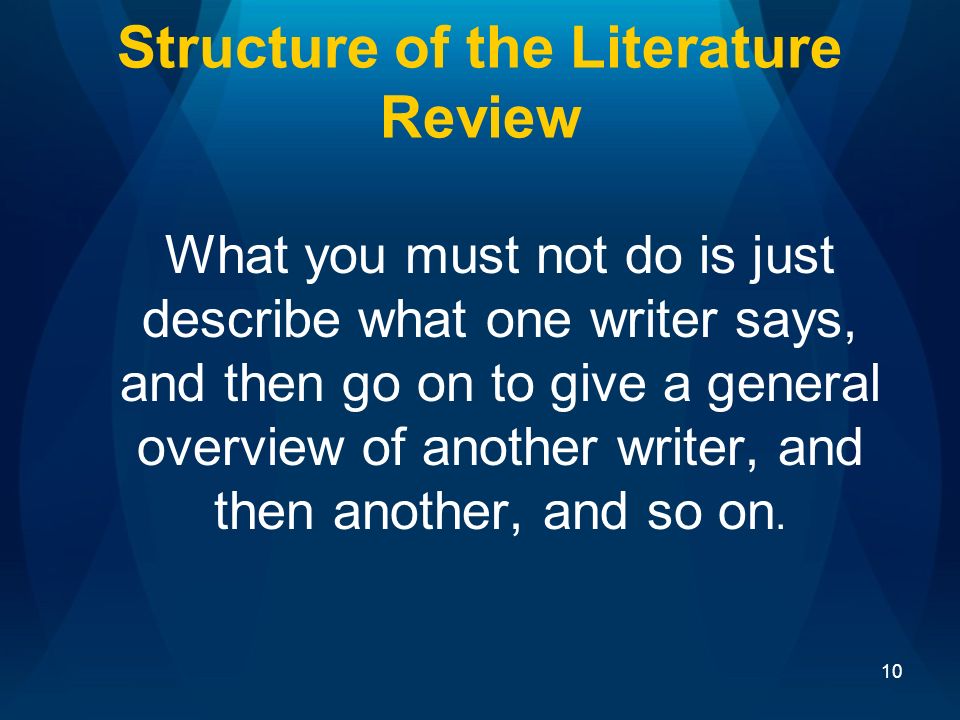 Structure of the Literature Review

What you must not do is just describe what one writer says, and then go on to give a general overview of another writer, and then another, and so on.

10